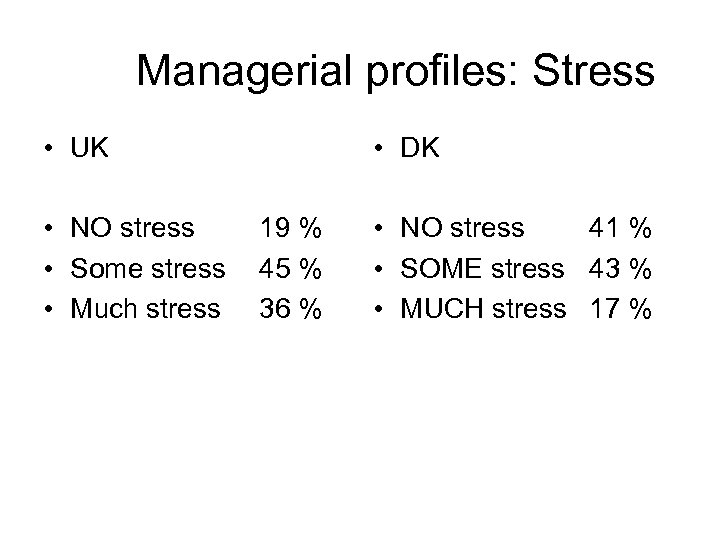 Managerial profiles: Stress

• UK

• NO stress 19 %
• Some stress 45 %
• Much stress 36 %

• DK

• NO stress 41 %
• SOME stress 43 %
• MUCH stress 17 %